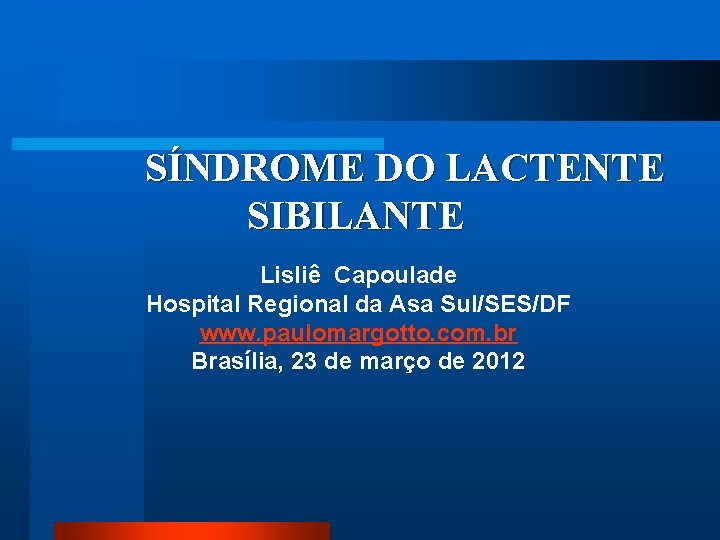 SÍNDROME DO LACTENTE SIBILANTE

Lisliê Capoulade
Hospital Regional da Asa Sul/SES/DF
www.paulomargotto.com.br
Brasília, 23 de março de 2012